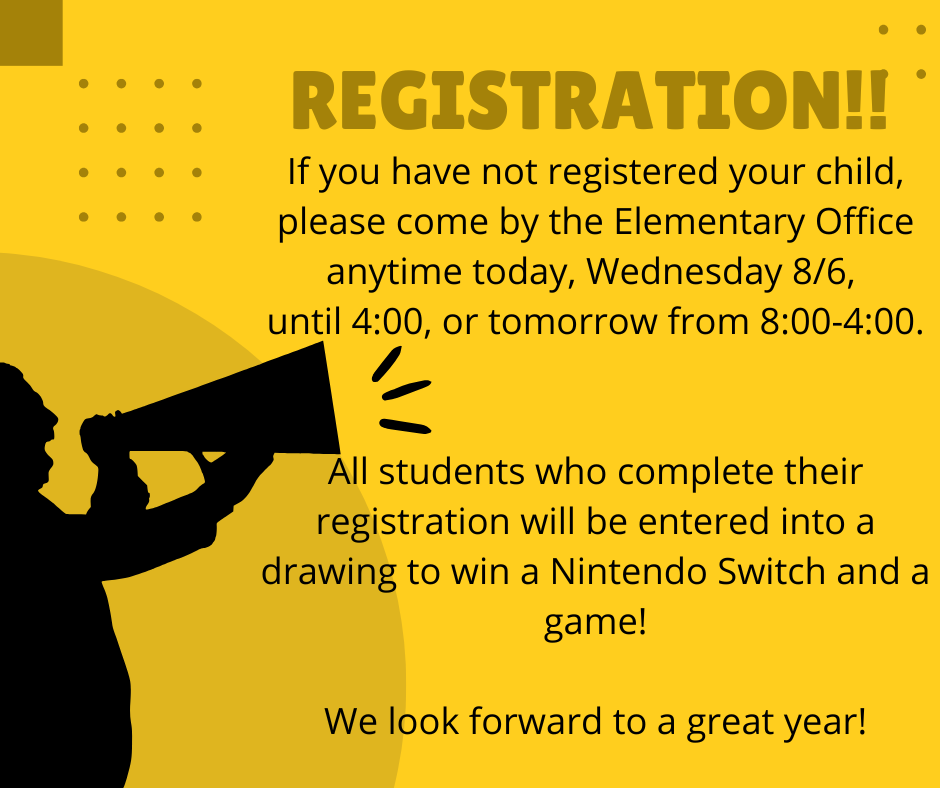 REGISTRATION!!

If you have not registered your child, please come by the Elementary Office anytime today, Wednesday 8/6, until 4:00, or tomorrow from 8:00-4:00.

All students who complete their registration will be entered into a drawing to win a Nintendo Switch and a game!

We look forward to a great year!